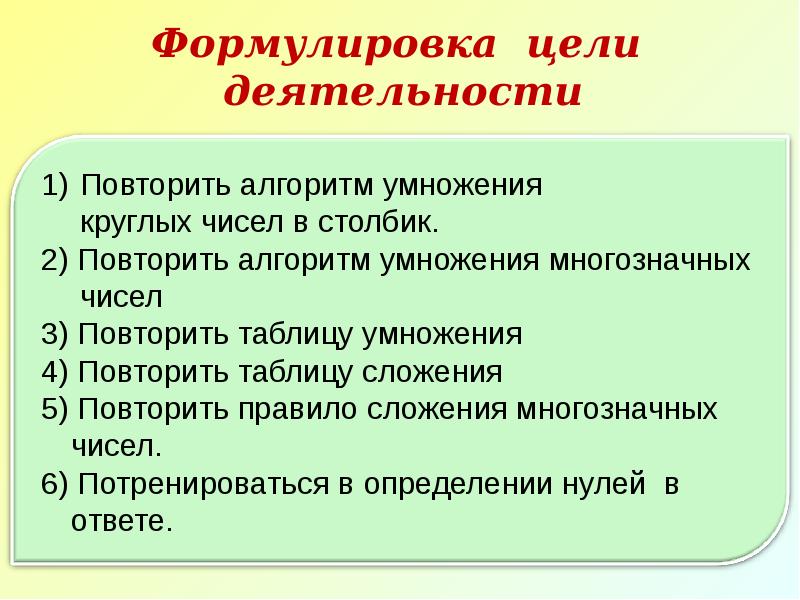 Формулировка цели деятельности

1) Повторить алгоритм умножения круглых чисел в столбик.
2) Повторить алгоритм умножения многозначных чисел
3) Повторить таблицу умножения
4) Повторить таблицу сложения
5) Повторить правило сложения многозначных чисел.
6) Потренироваться в определении нулей в ответе.